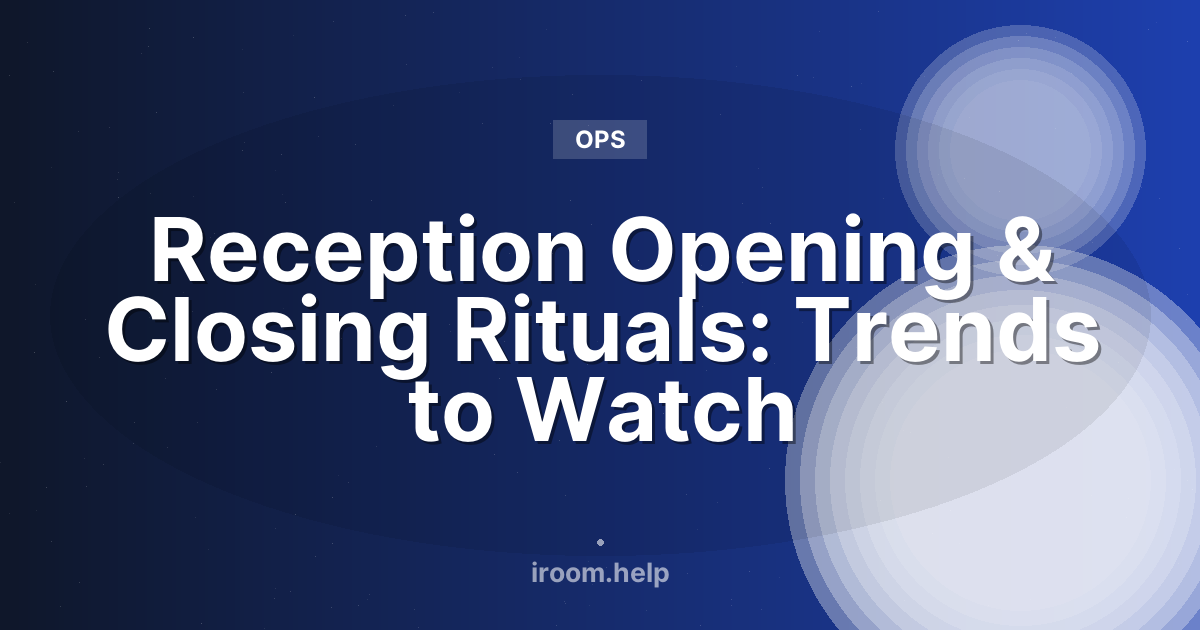 OPS

Reception Opening & Closing Rituals: Trends to Watch

iroom.help